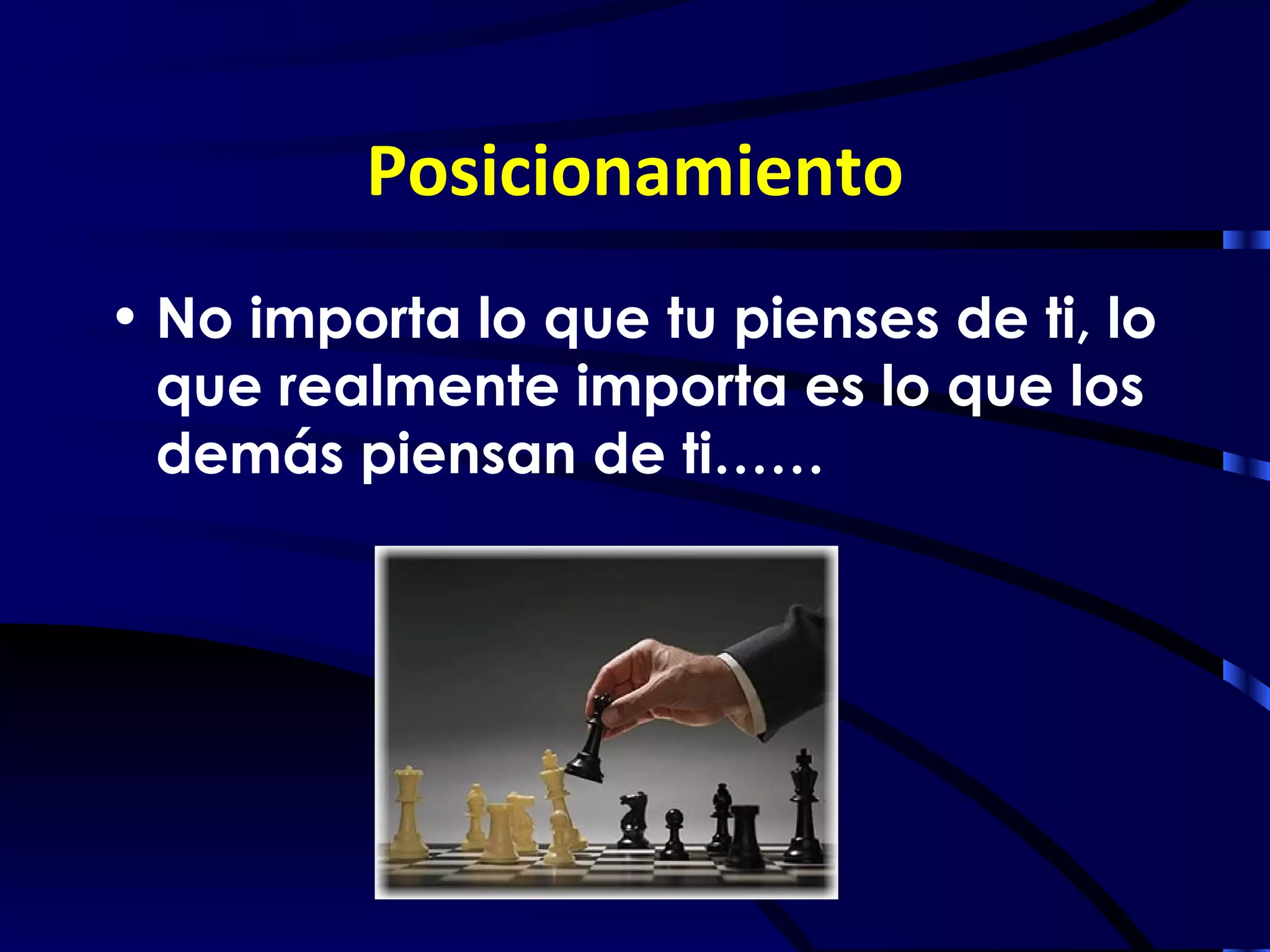 Posicionamiento

• No importa lo que tu pienses de ti, lo que realmente importa es lo que los demás piensan de ti……